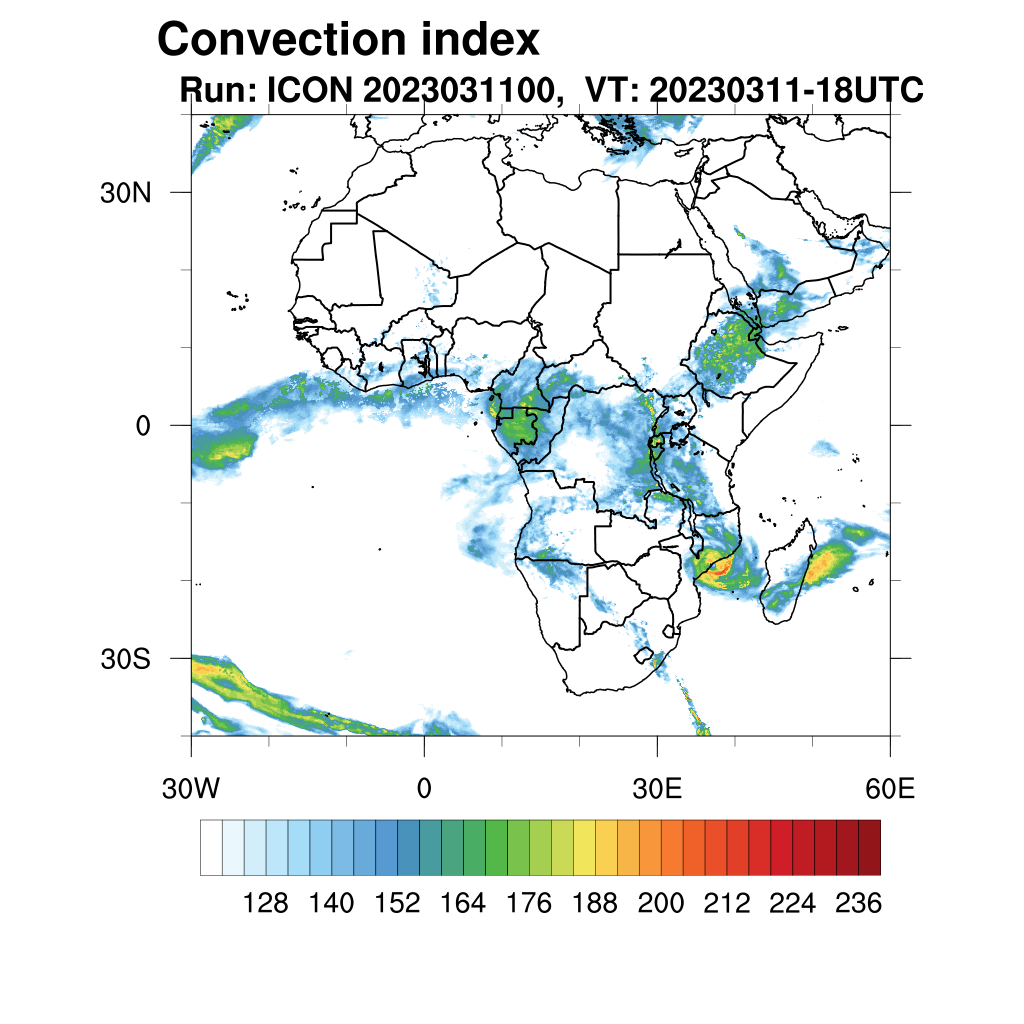 Convection index
Run: ICON 2023031100, VT: 20230311-18UTC

30N
0
30S
30W
0
30E
60E

128 140 152 164 176 188 200 212 224 236